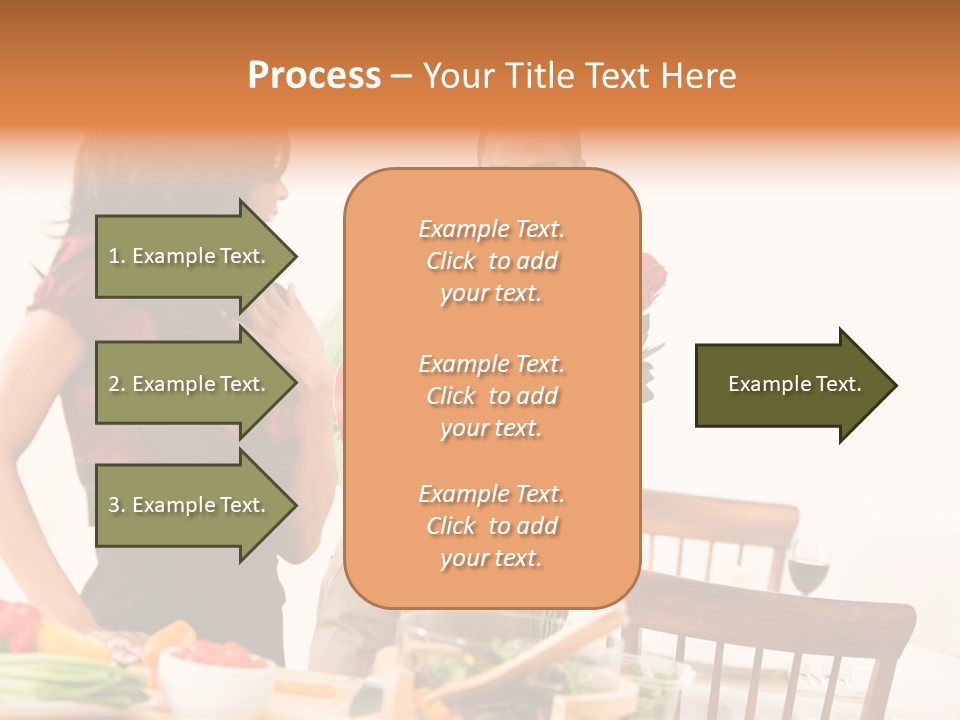 Process – Your Title Text Here

1. Example Text.

2. Example Text.

3. Example Text.

Example Text. Click to add your text.

Example Text. Click to add your text.

Example Text. Click to add your text.

Example Text.